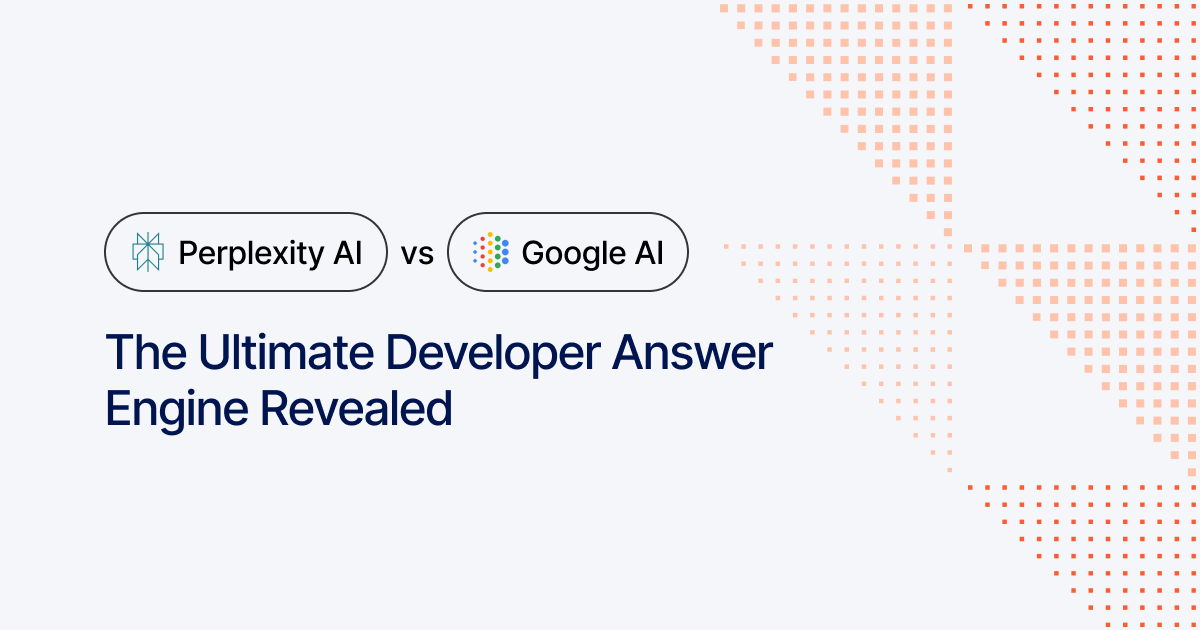 Perplexity AI vs Google AI

The Ultimate Developer Answer Engine Revealed